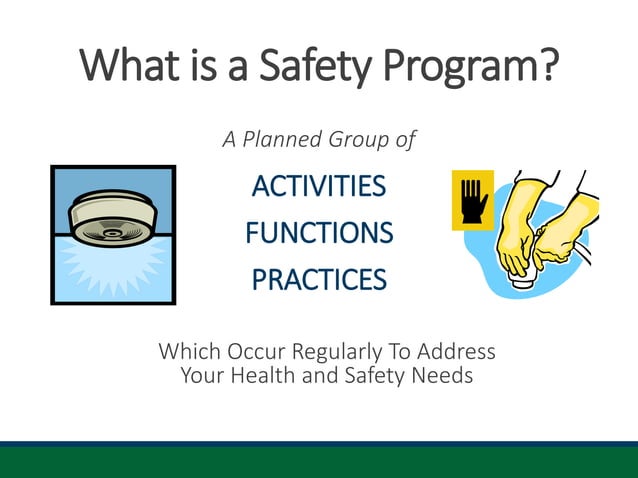 What is a Safety Program?

A Planned Group of

ACTIVITIES
FUNCTIONS
PRACTICES

Which Occur Regularly To Address Your Health and Safety Needs